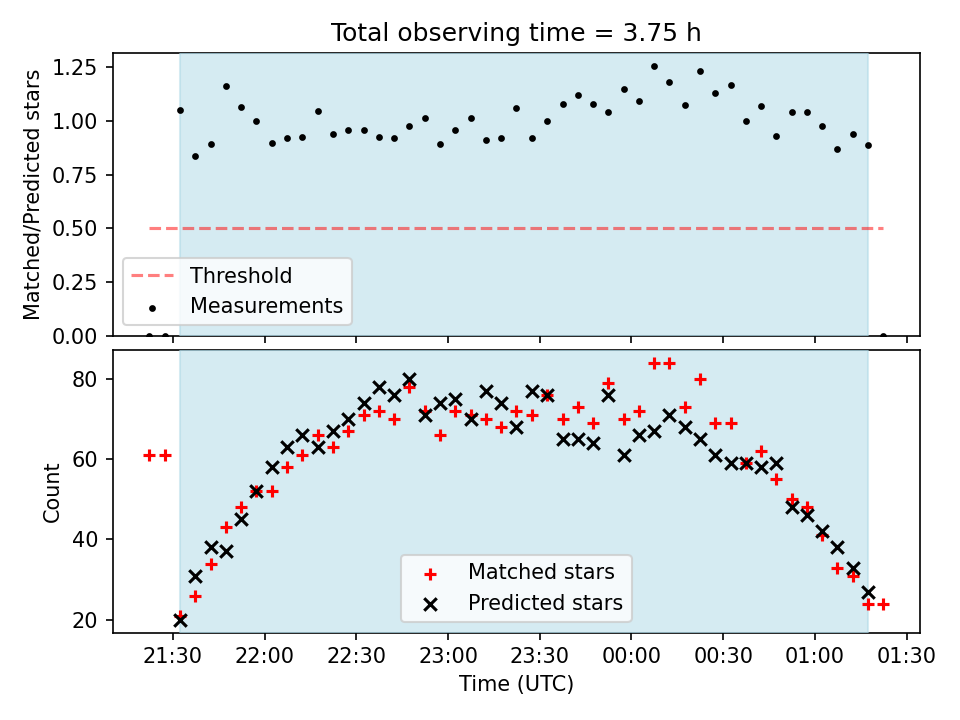 Total observing time = 3.75 h

Matched/Predicted stars

1.25
1.00
0.75
0.50
0.25
0.00

Threshold
Measurements

Count

80
60
40
20

Matched stars
Predicted stars

21:30 22:00 22:30 23:00 23:30 00:00 00:30 01:00 01:30

Time (UTC)